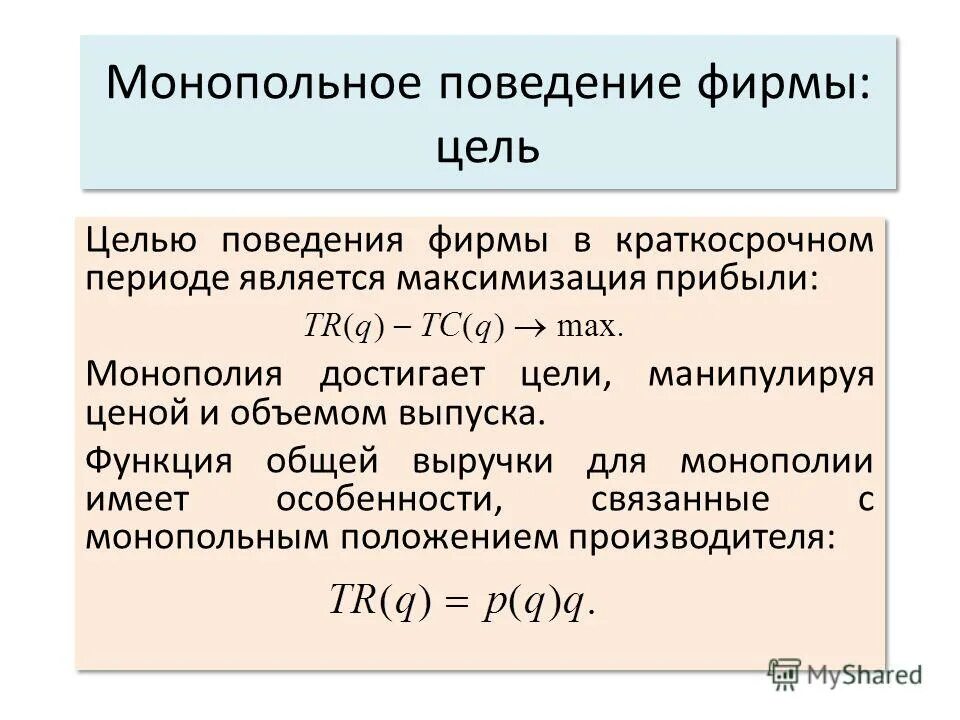 Монопольное поведение фирмы: цель

Целью поведения фирмы в краткосрочном периоде является максимизация прибыли:

$TR(q) - TC(q) \to \max.$

Монополия достигает цели, манипулируя ценой и объемом выпуска.

Функция общей выручки для монополии имеет особенности, связанные с монопольным положением производителя:

$TR(q) = p(q)q.$

MyShared